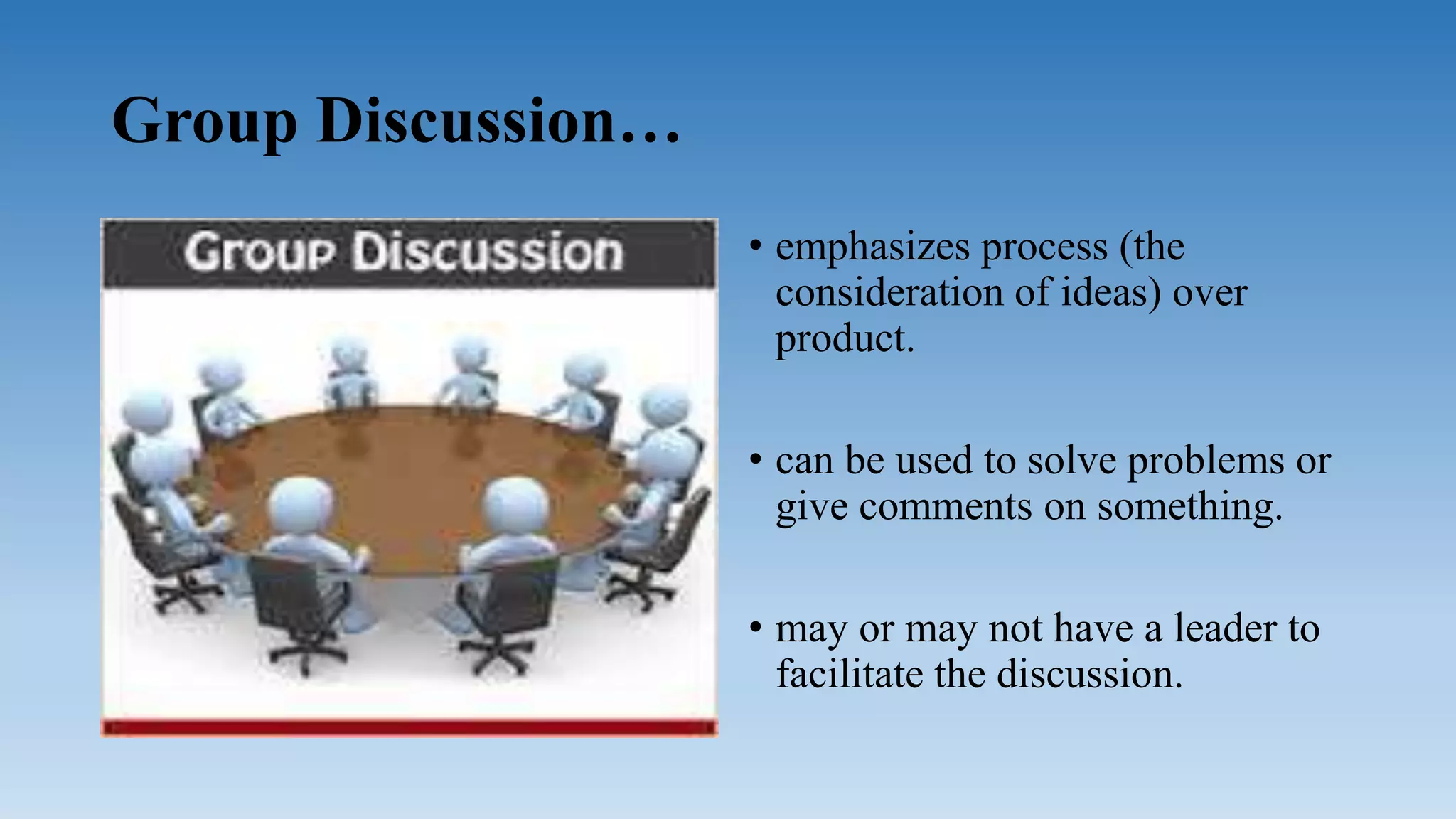 Group Discussion…

Group Discussion

• emphasizes process (the consideration of ideas) over product.

• can be used to solve problems or give comments on something.

• may or may not have a leader to facilitate the discussion.